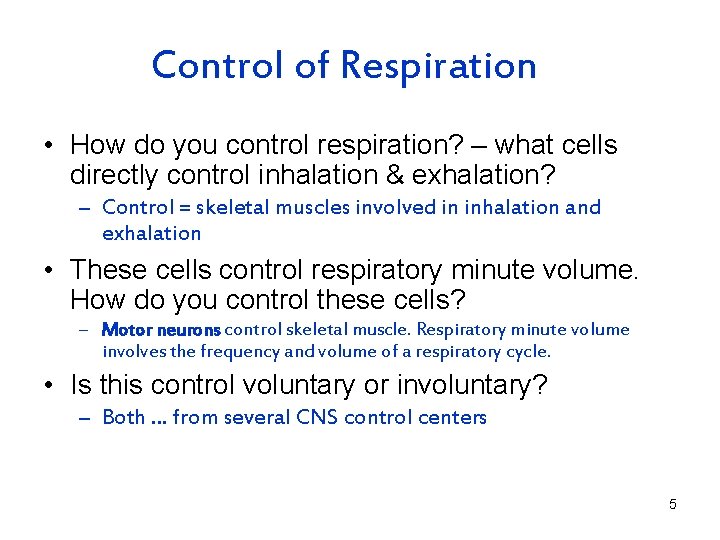 Control of Respiration

• How do you control respiration? – what cells directly control inhalation & exhalation?
– Control = skeletal muscles involved in inhalation and exhalation

• These cells control respiratory minute volume. How do you control these cells?
– Motor neurons control skeletal muscle. Respiratory minute volume involves the frequency and volume of a respiratory cycle.

• Is this control voluntary or involuntary?
– Both … from several CNS control centers

5